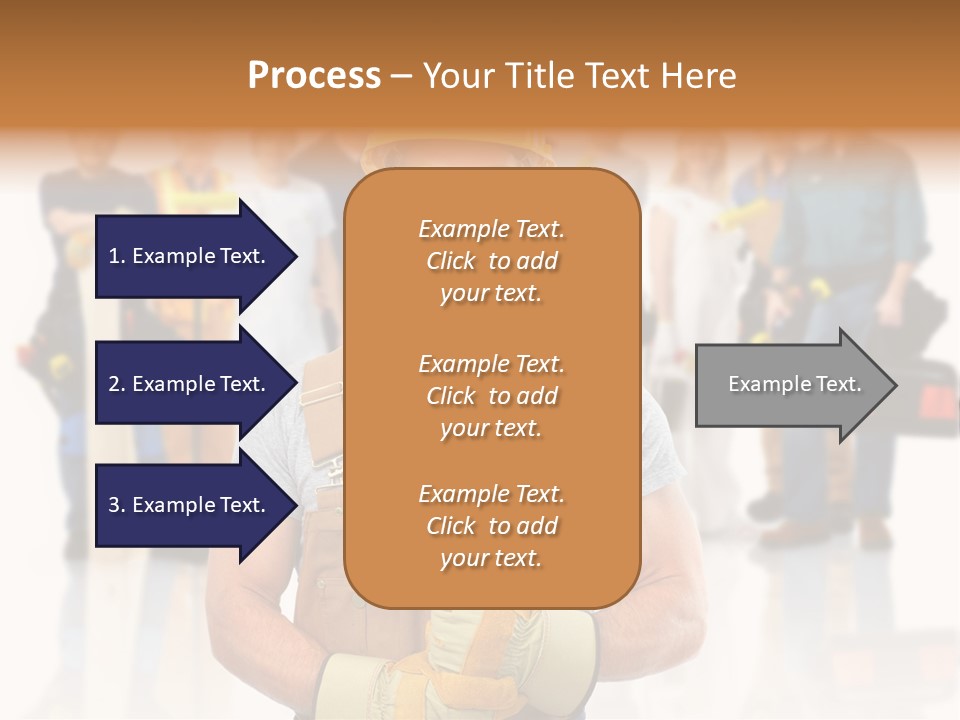 Process – Your Title Text Here

1. Example Text.

2. Example Text.

3. Example Text.

Example Text. Click to add your text.

Example Text. Click to add your text.

Example Text. Click to add your text.

Example Text.